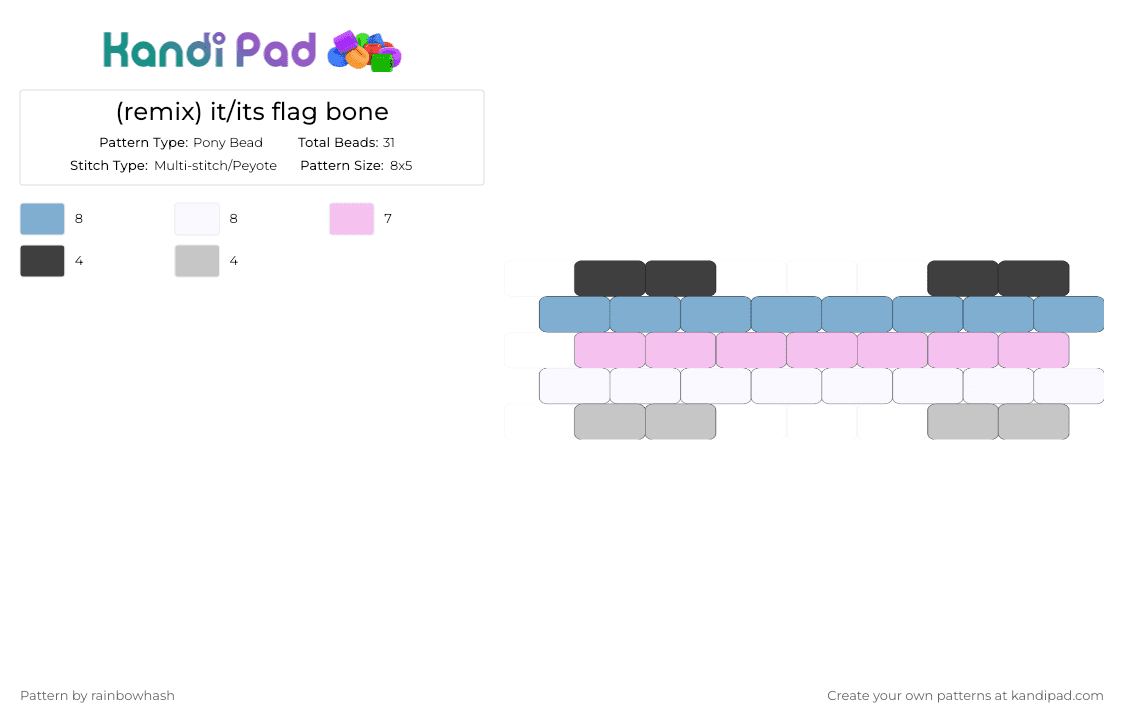 Kandi Pad

(remix) it/its flag bone

Pattern Type: Pony Bead
Total Beads: 31
Stitch Type: Multi-stitch/Peyote
Pattern Size: 8x5

8
8
7
4
4

Pattern by rainbowhash

Create your own patterns at kandipad.com